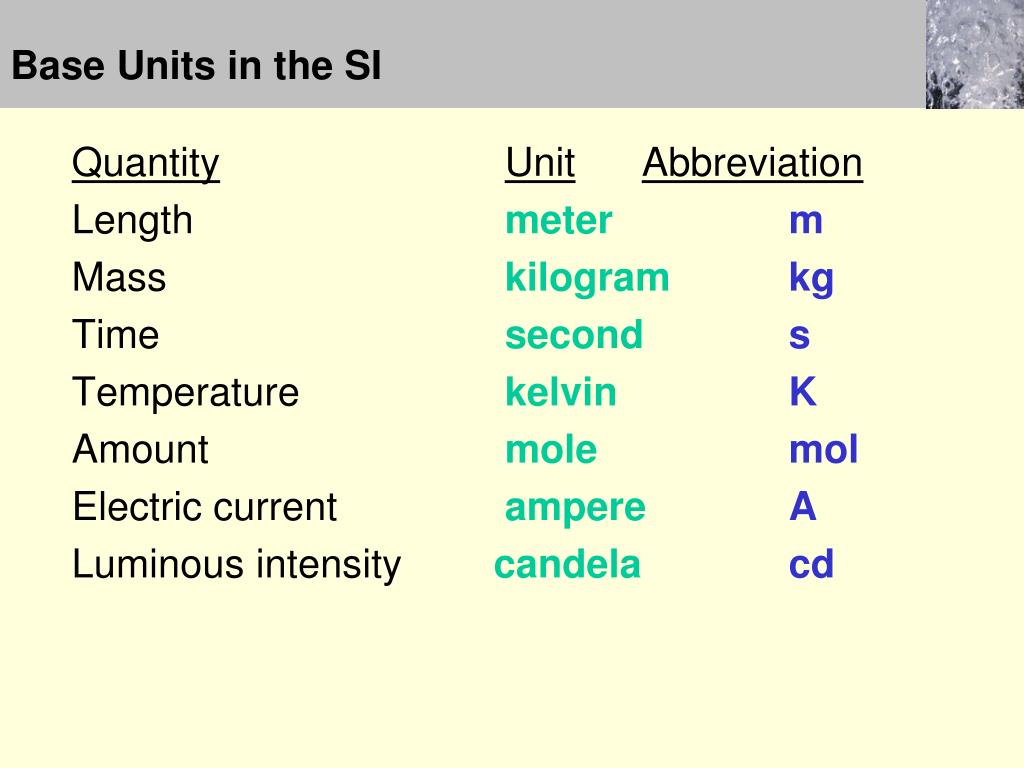 Base Units in the SI

| Quantity | Unit | Abbreviation |
|---|---|---|
| Length | meter | m |
| Mass | kilogram | kg |
| Time | second | s |
| Temperature | kelvin | K |
| Amount | mole | mol |
| Electric current | ampere | A |
| Luminous intensity | candela | cd |